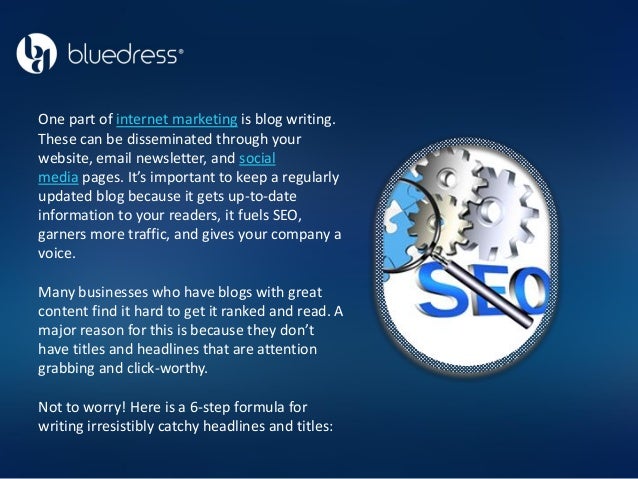 bluedress®

One part of internet marketing is blog writing. These can be disseminated through your website, email newsletter, and social media pages. It's important to keep a regularly updated blog because it gets up-to-date information to your readers, it fuels SEO, garners more traffic, and gives your company a voice.

Many businesses who have blogs with great content find it hard to get it ranked and read. A major reason for this is because they don't have titles and headlines that are attention grabbing and click-worthy.

Not to worry! Here is a 6-step formula for writing irresistibly catchy headlines and titles:

SEO